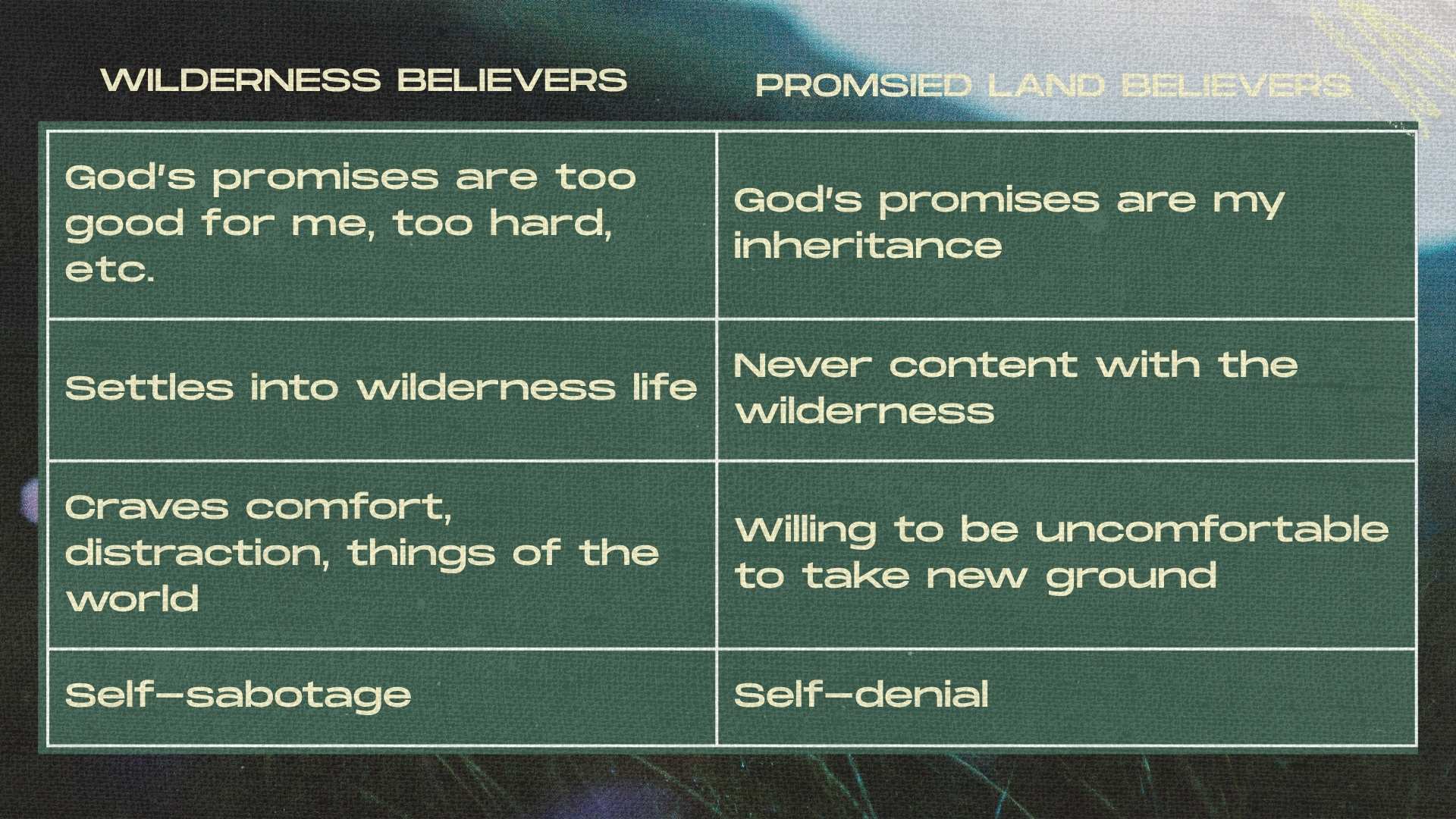 | WILDERNESS BELIEVERS | PROMSIED LAND BELIEVERS |
|---|---|
| God's promises are too good for me, too hard, etc. | God's promises are my inheritance |
| Settles into wilderness life | Never content with the wilderness |
| Craves comfort, distraction, things of the world | Willing to be uncomfortable to take new ground |
| Self-sabotage | Self-denial |